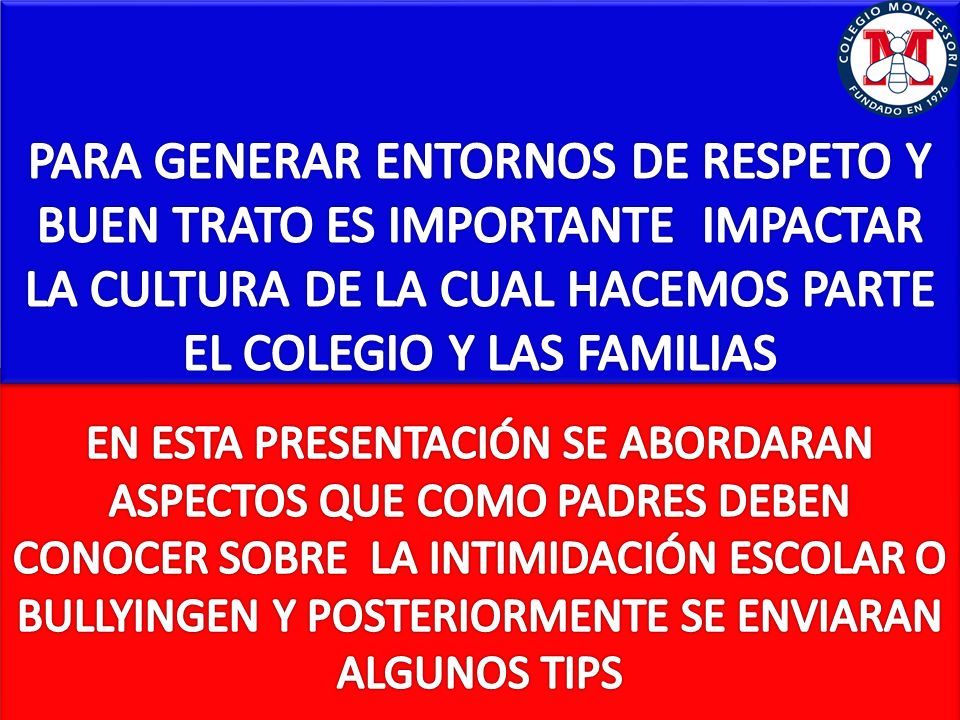 COLEGIO MONTESSORI
M
FUNDADO EN 1976

PARA GENERAR ENTORNOS DE RESPETO Y BUEN TRATO ES IMPORTANTE IMPACTAR LA CULTURA DE LA CUAL HACEMOS PARTE EL COLEGIO Y LAS FAMILIAS

EN ESTA PRESENTACIÓN SE ABORDARAN ASPECTOS QUE COMO PADRES DEBEN CONOCER SOBRE LA INTIMIDACIÓN ESCOLAR O BULLYINGEN Y POSTERIORMENTE SE ENVIARAN ALGUNOS TIPS